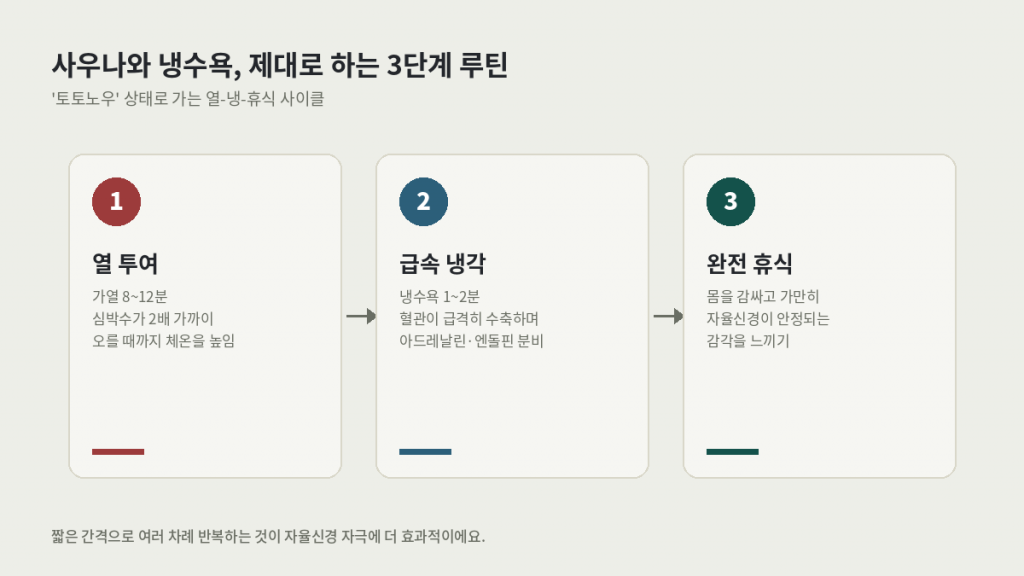 사우나와 냉수욕, 제대로 하는 3단계 루틴

'토토노우' 상태로 가는 열-냉-휴식 사이클

1

열 투여

가열 8~12분
심박수가 2배 가까이
오를 때까지 체온을 높임

2

급속 냉각

냉수욕 1~2분
혈관이 급격히 수축하며
아드레날린·엔돌핀 분비

3

완전 휴식

몸을 감싸고 가만히
자율신경이 안정되는
감각을 느끼기

짧은 간격으로 여러 차례 반복하는 것이 자율신경 자극에 더 효과적이에요.